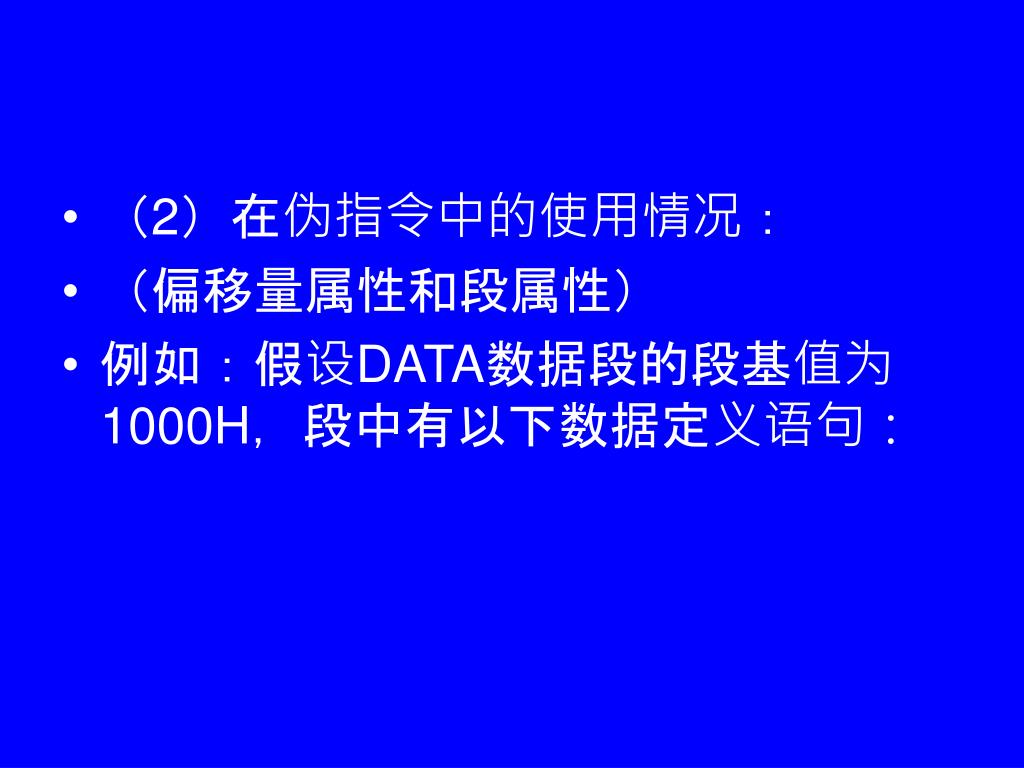 • （2）在伪指令中的使用情况：
• （偏移量属性和段属性）
• 例如：假设DATA数据段的段基值为1000H，段中有以下数据定义语句：